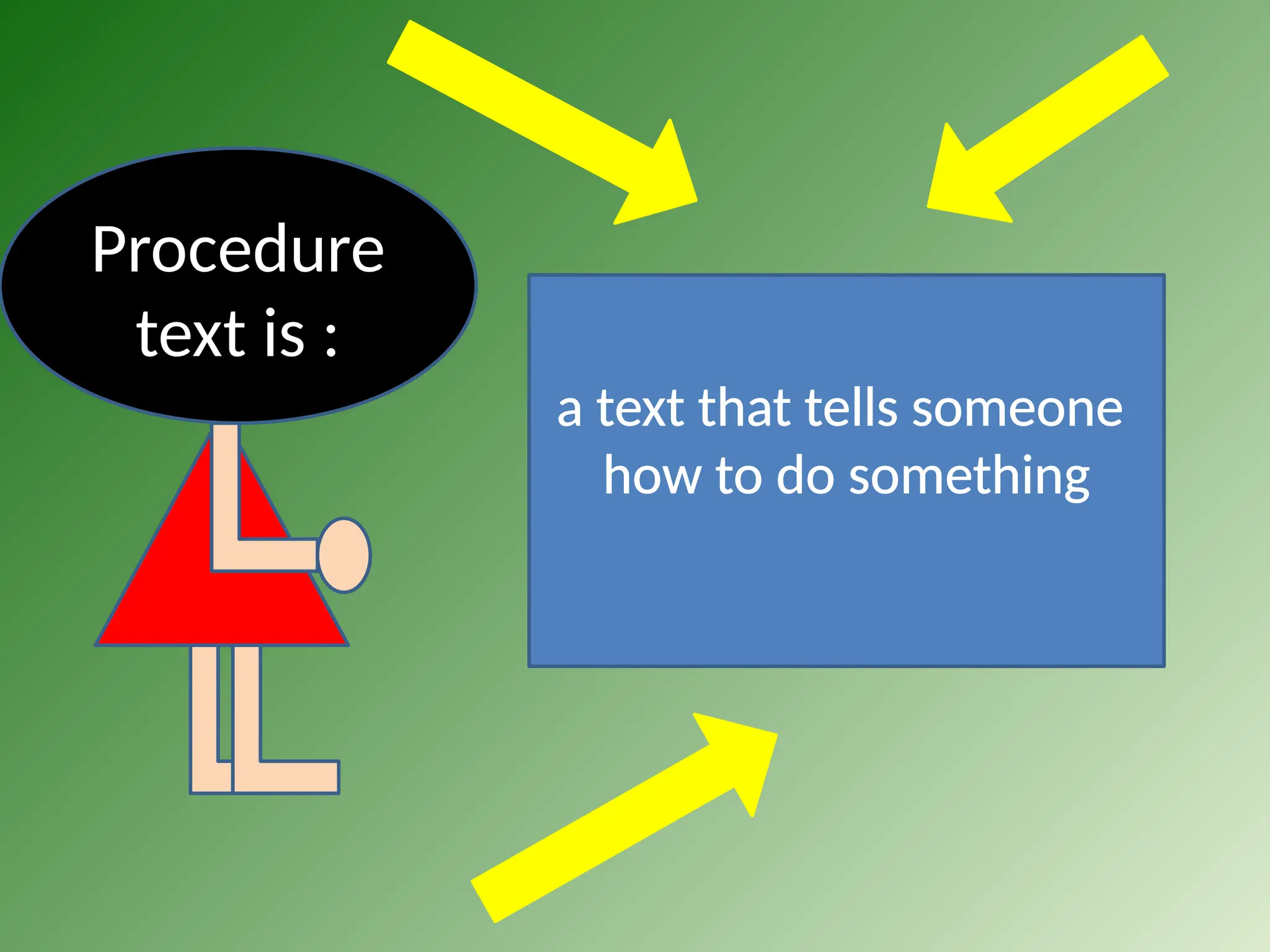 Procedure text is :

a text that tells someone how to do something